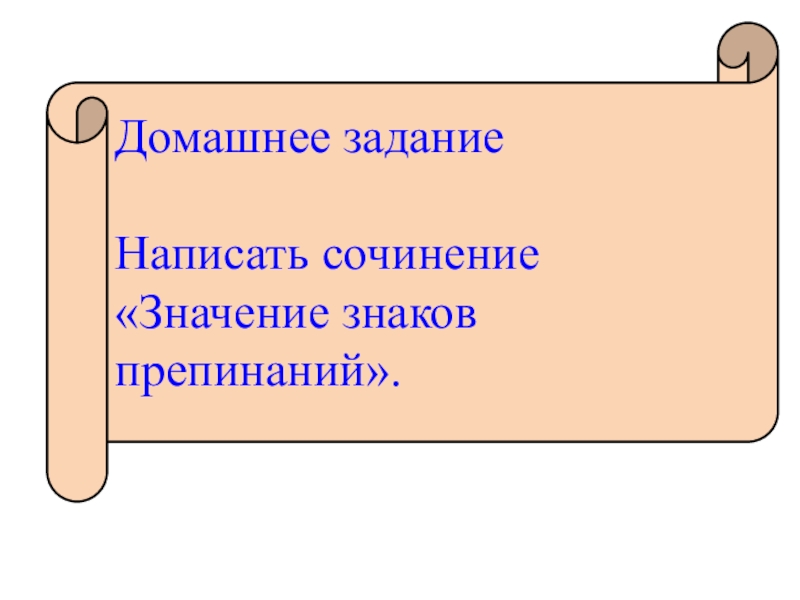 Домашнее задание

Написать сочинение «Значение знаков препинаний».